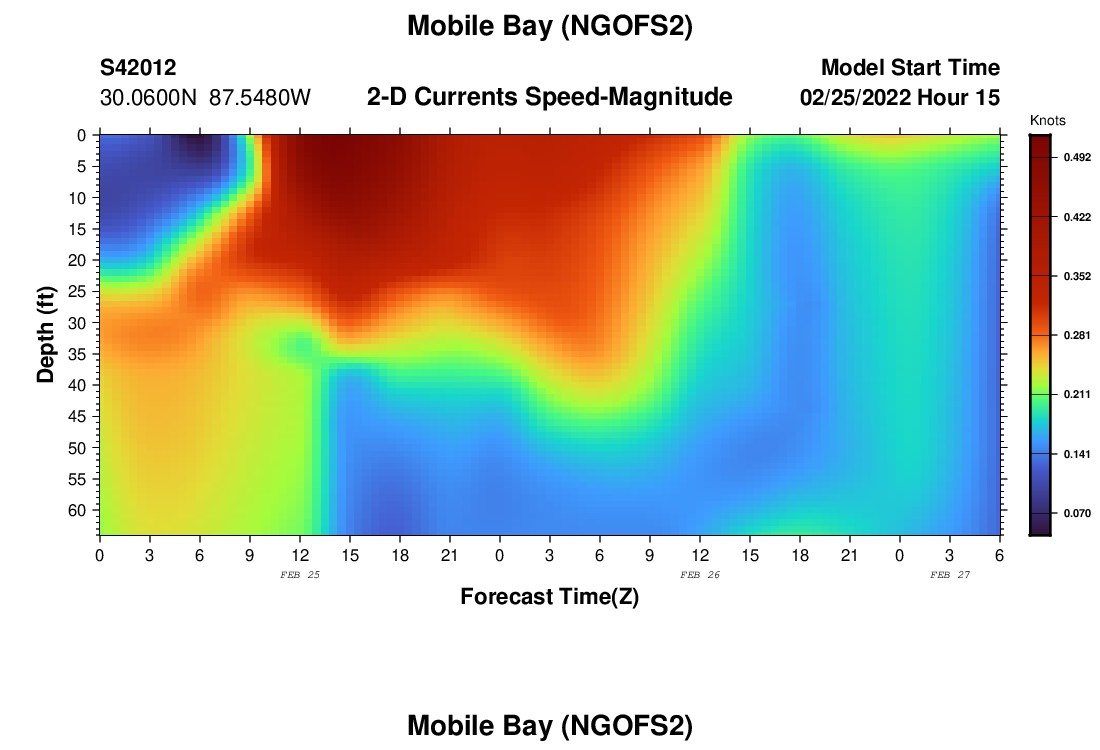 Mobile Bay (NGOFS2)

S42012
30.0600N 87.5480W

2-D Currents Speed-Magnitude

Model Start Time
02/25/2022 Hour 15

Knots
0.492
0.422
0.352
0.281
0.211
0.141
0.070

Depth (ft)
0
5
10
15
20
25
30
35
40
45
50
55
60

0 3 6 9 12 15 18 21 0 3 6 9 12 15 18 21 0 3 6
FEB 25
FEB 26
FEB 27

Forecast Time(Z)

Mobile Bay (NGOFS2)